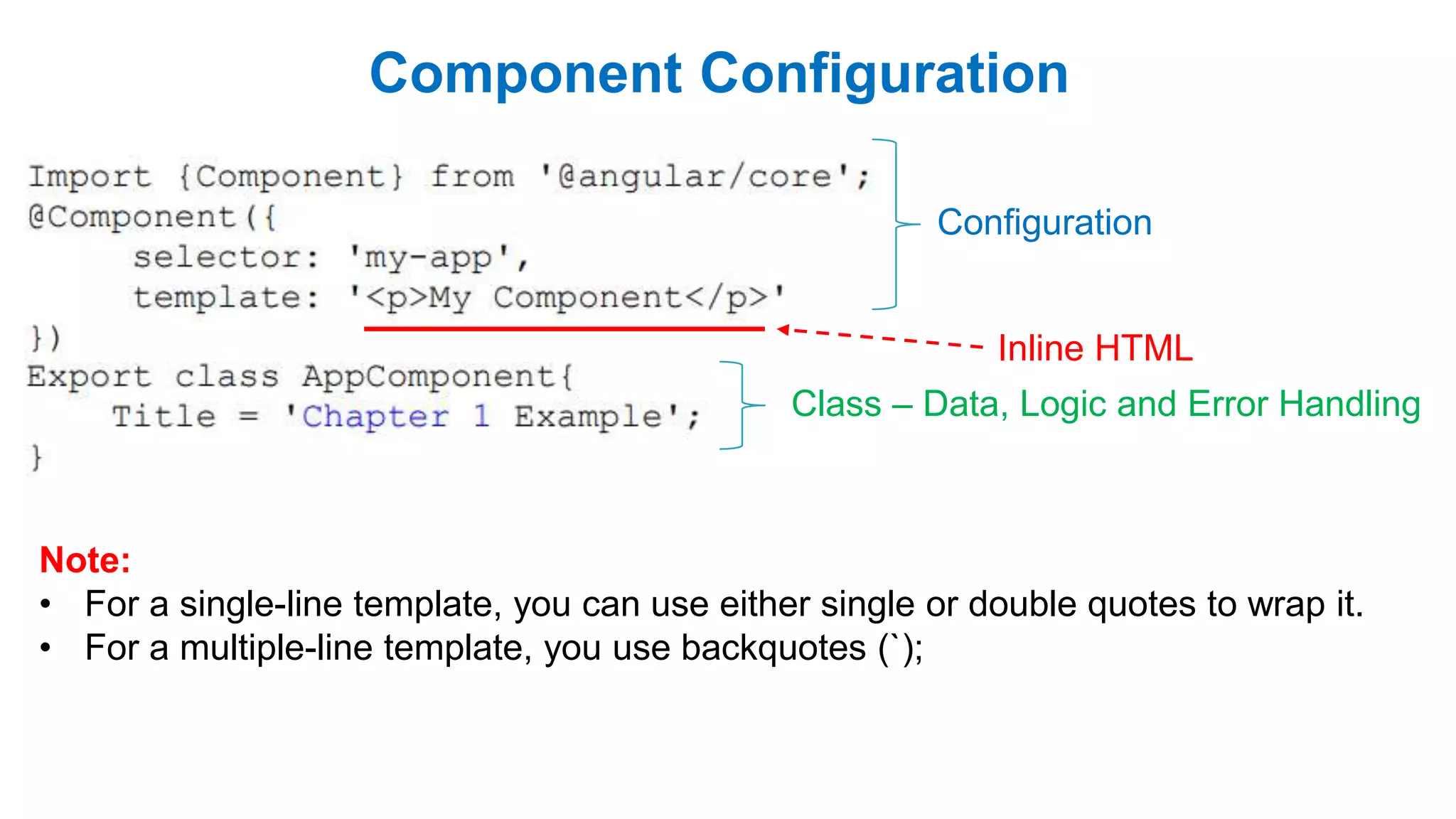 Component Configuration

Import {Component} from '@angular/core';
@Component({
selector: 'my-app',
template: '<p>My Component</p>'
})
Export class AppComponent{
Title = 'Chapter 1 Example';
}

Configuration

Inline HTML

Class – Data, Logic and Error Handling

Note:
• For a single-line template, you can use either single or double quotes to wrap it.
• For a multiple-line template, you use backquotes (`);